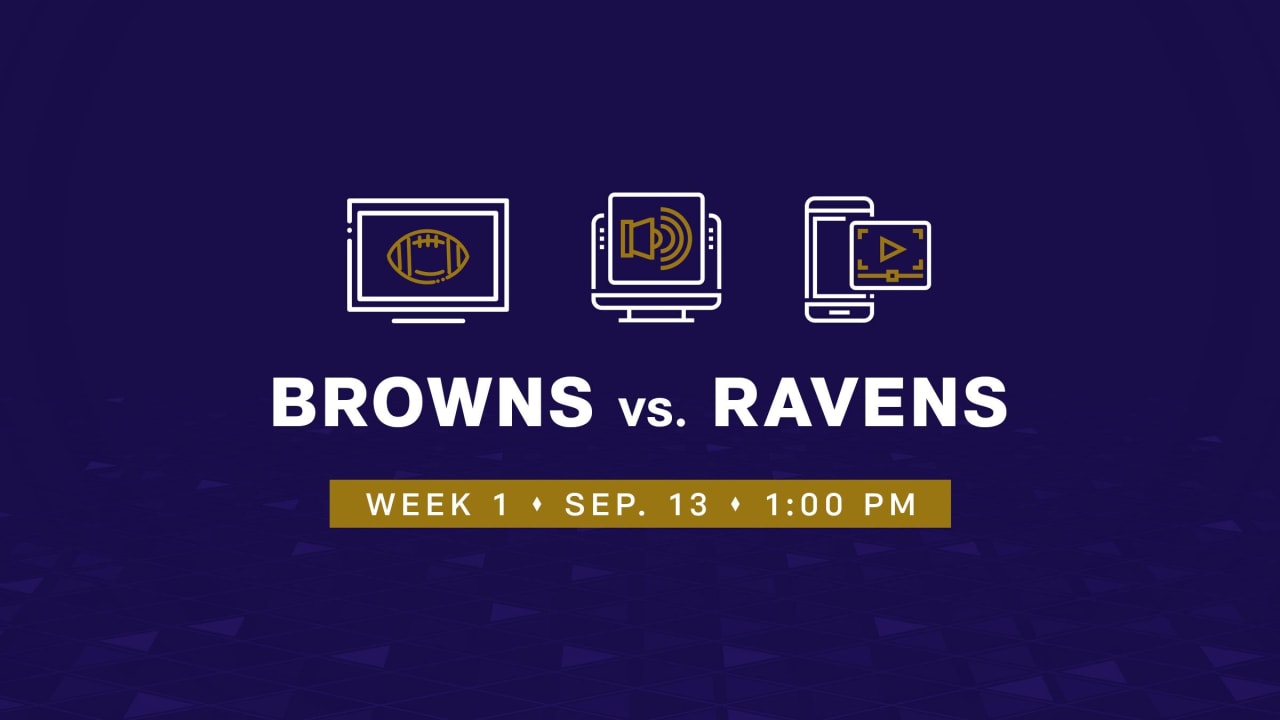 BROWNS vs. RAVENS

WEEK 1 ♦ SEP. 13 ♦ 1:00 PM